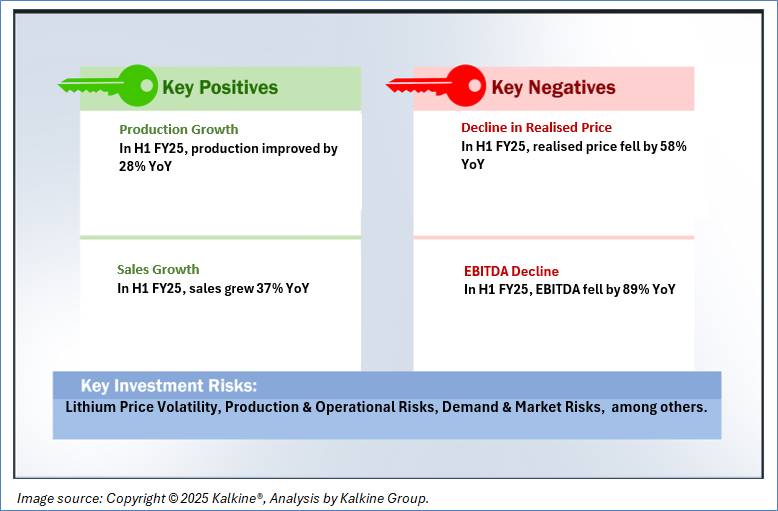 Key Positives

Production Growth
In H1 FY25, production improved by 28% YoY

Sales Growth
In H1 FY25, sales grew 37% YoY

Key Negatives

Decline in Realised Price
In H1 FY25, realised price fell by 58% YoY

EBITDA Decline
In H1 FY25, EBITDA fell by 89% YoY

Key Investment Risks:
Lithium Price Volatility, Production & Operational Risks, Demand & Market Risks, among others.

Image source: Copyright © 2025 Kalkine®, Analysis by Kalkine Group.